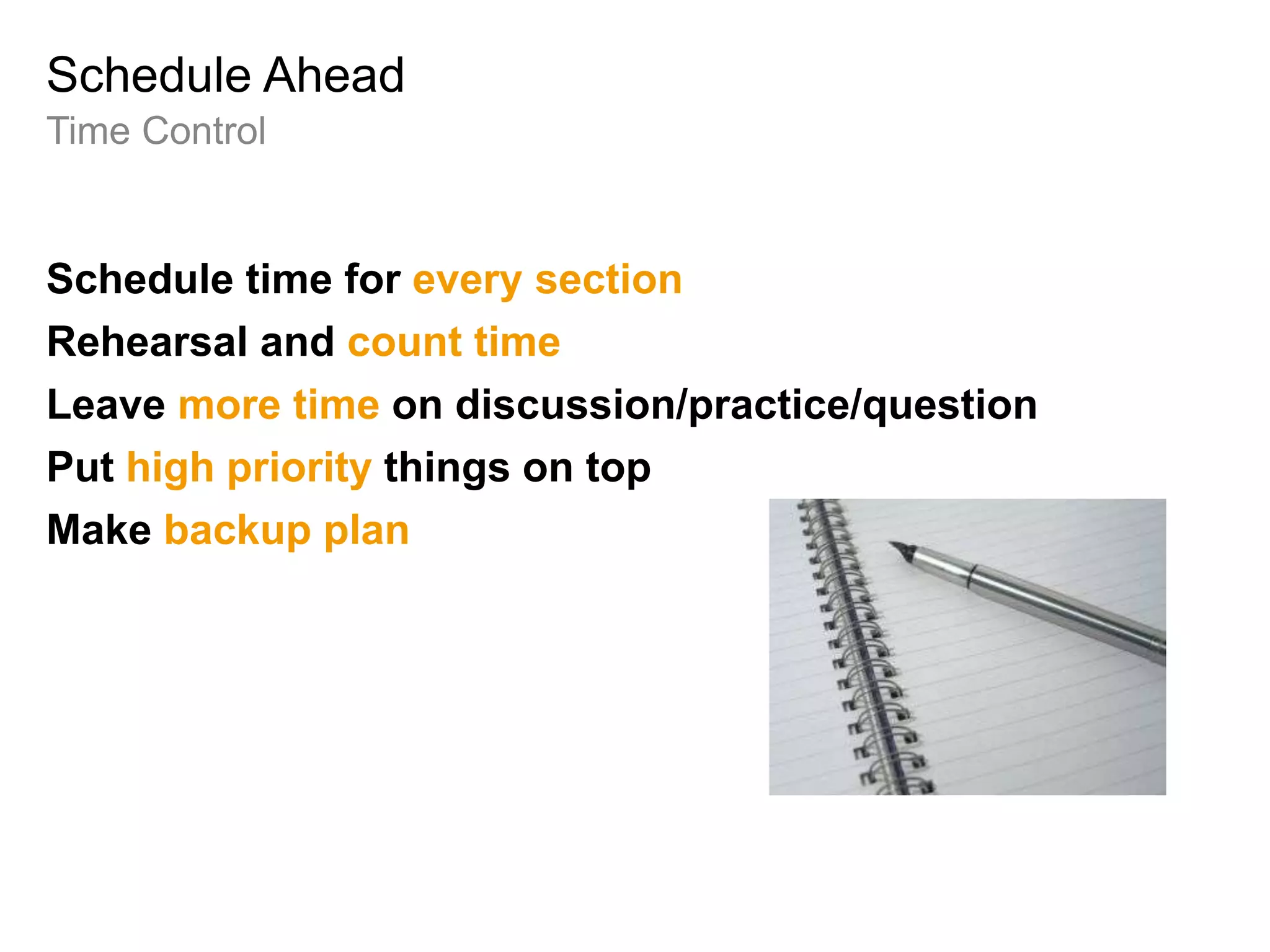 Schedule Ahead
Time Control

Schedule time for every section
Rehearsal and count time
Leave more time on discussion/practice/question
Put high priority things on top
Make backup plan